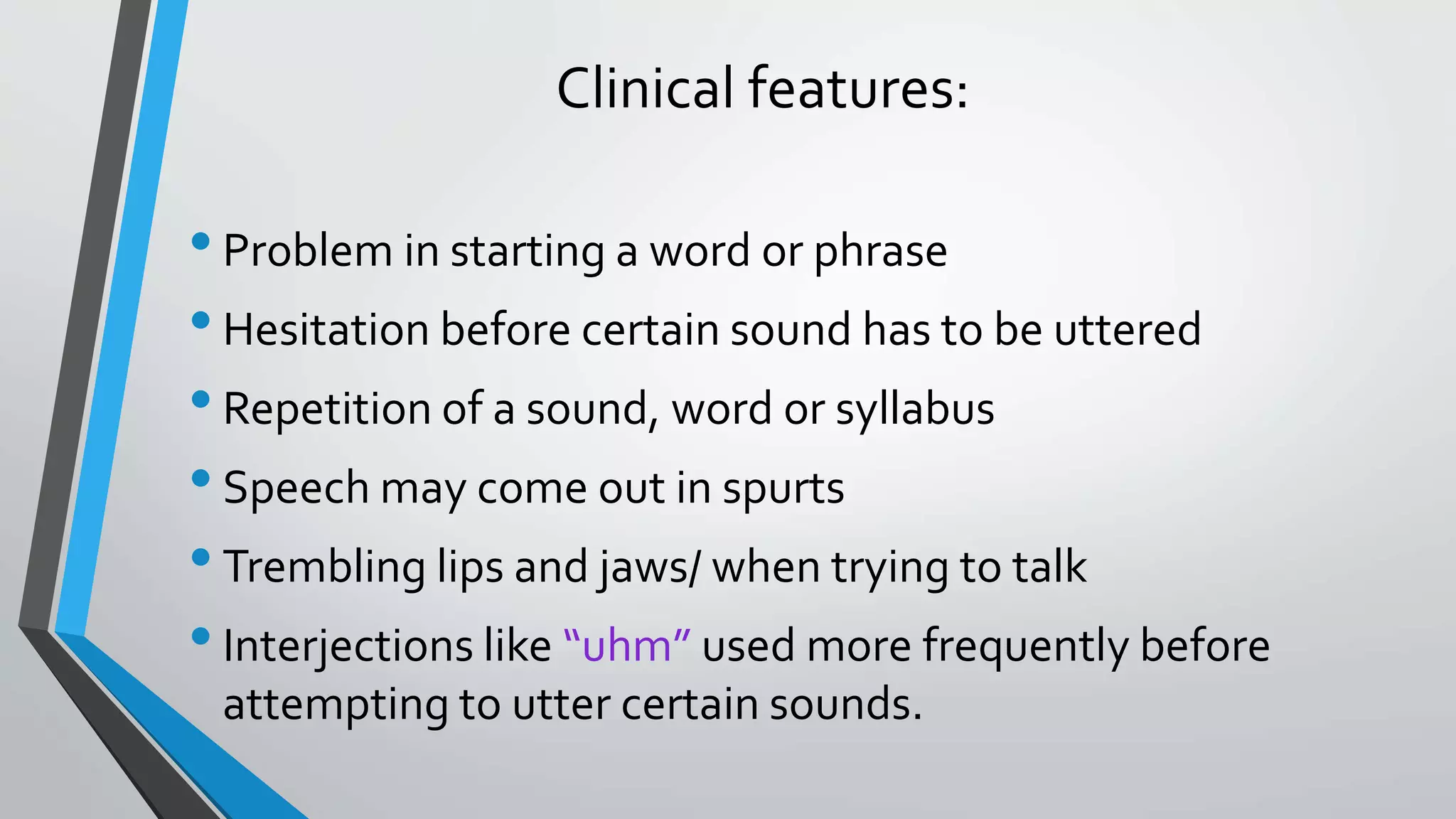 Clinical features:

• Problem in starting a word or phrase
• Hesitation before certain sound has to be uttered
• Repetition of a sound, word or syllabus
• Speech may come out in spurts
• Trembling lips and jaws/ when trying to talk
• Interjections like “uhm” used more frequently before attempting to utter certain sounds.